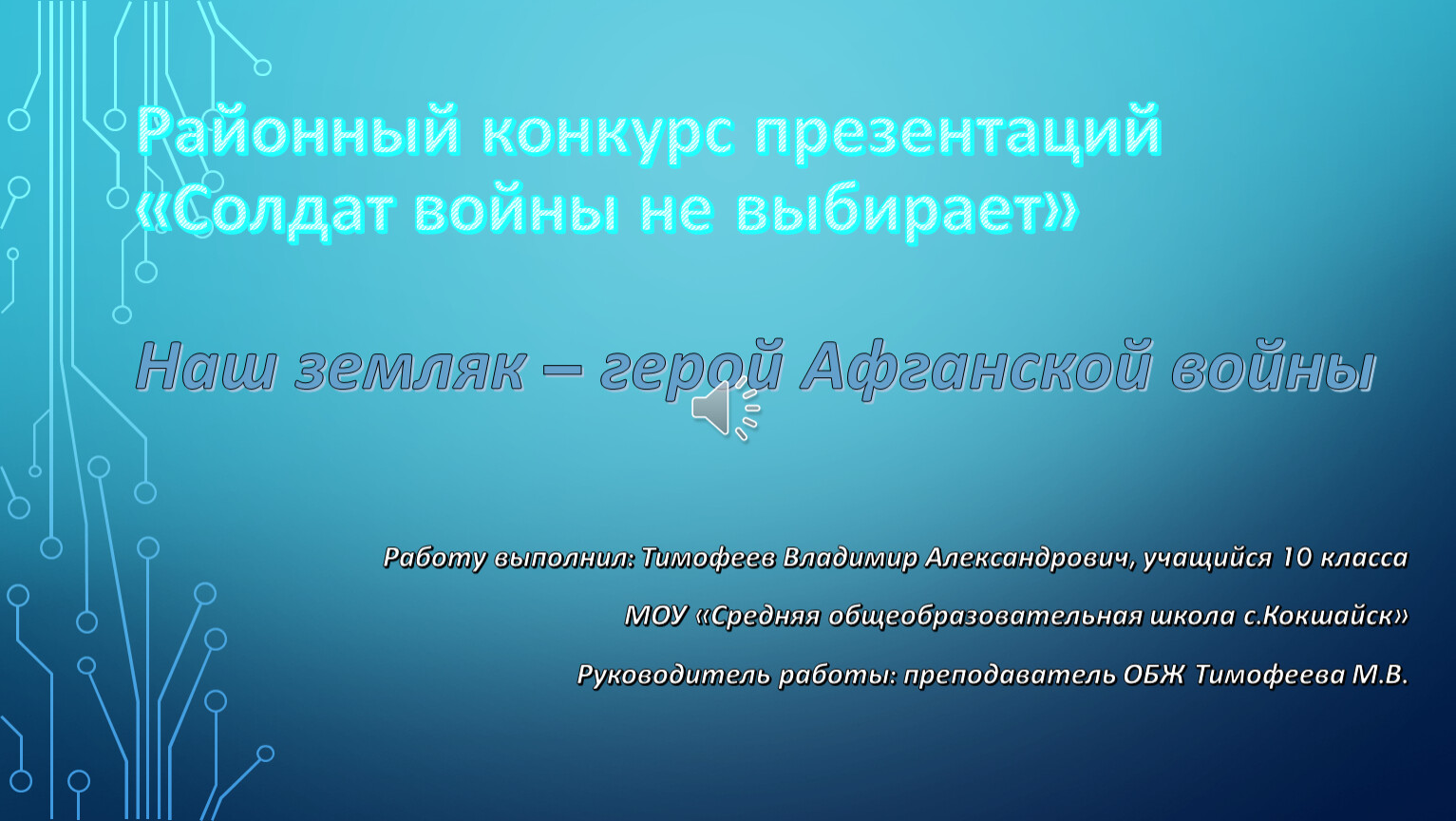 Районный конкурс презентаций «Солдат войны не выбирает»

Наш земляк – герой Афганской войны

Работу выполнил: Тимофеев Владимир Александрович, учащийся 10 класса

МОУ «Средняя общеобразовательная школа с.Кокшайск»

Руководитель работы: преподаватель ОБЖ Тимофеева М.В.